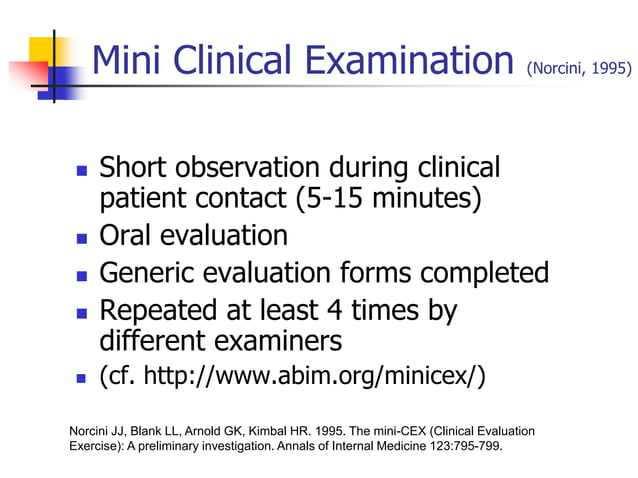 Mini Clinical Examination (Norcini, 1995)

- Short observation during clinical patient contact (5-15 minutes)
- Oral evaluation
- Generic evaluation forms completed
- Repeated at least 4 times by different examiners
- (cf. http://www.abim.org/minicex/)

Norcini JJ, Blank LL, Arnold GK, Kimbal HR. 1995. The mini-CEX (Clinical Evaluation Exercise): A preliminary investigation. Annals of Internal Medicine 123:795-799.